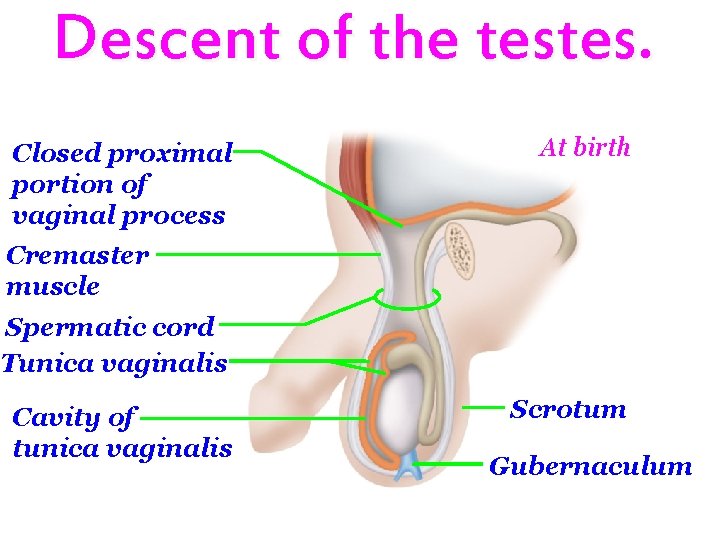 Descent of the testes.

At birth

Closed proximal portion of vaginal process

Cremaster muscle

Spermatic cord

Tunica vaginalis

Cavity of tunica vaginalis

Scrotum

Gubernaculum